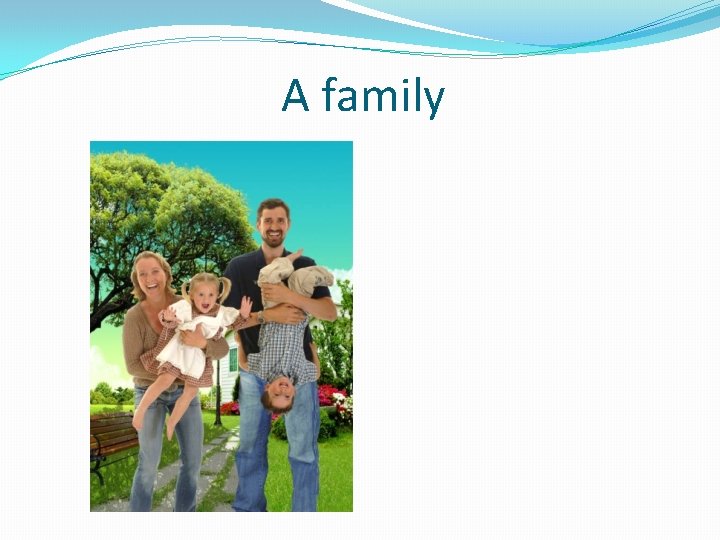 A family